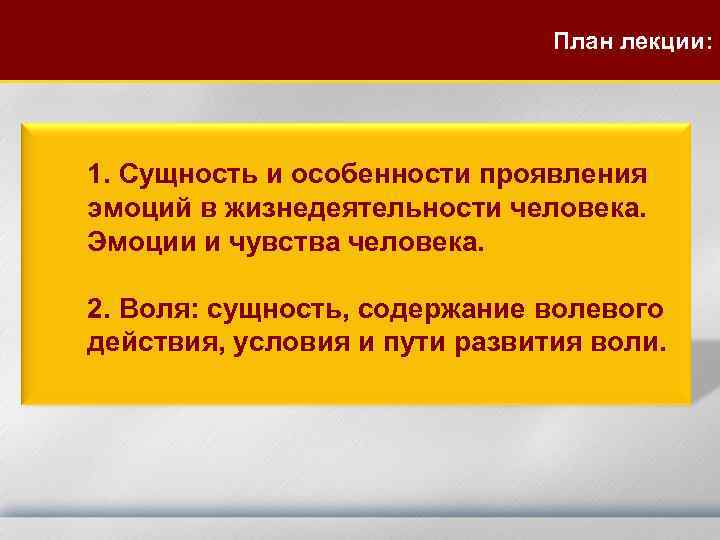 План лекции:

1. Сущность и особенности проявления эмоций в жизнедеятельности человека. Эмоции и чувства человека.

2. Воля: сущность, содержание волевого действия, условия и пути развития воли.